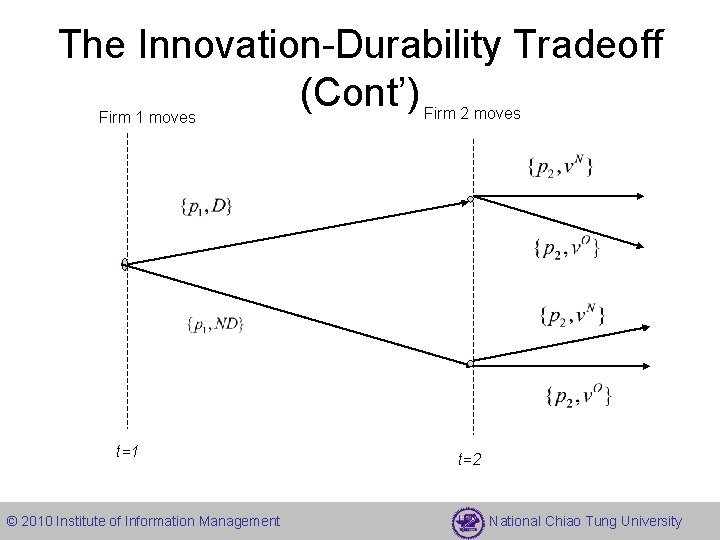 The Innovation-Durability Tradeoff (Cont')

Firm 1 moves

Firm 2 moves

$\{p_1, D\}$

$\{p_1, ND\}$

$\{p_2, v^N\}$

$\{p_2, v^O\}$

$\{p_2, v^N\}$

$\{p_2, v^O\}$

t=1

t=2

© 2010 Institute of Information Management

National Chiao Tung University